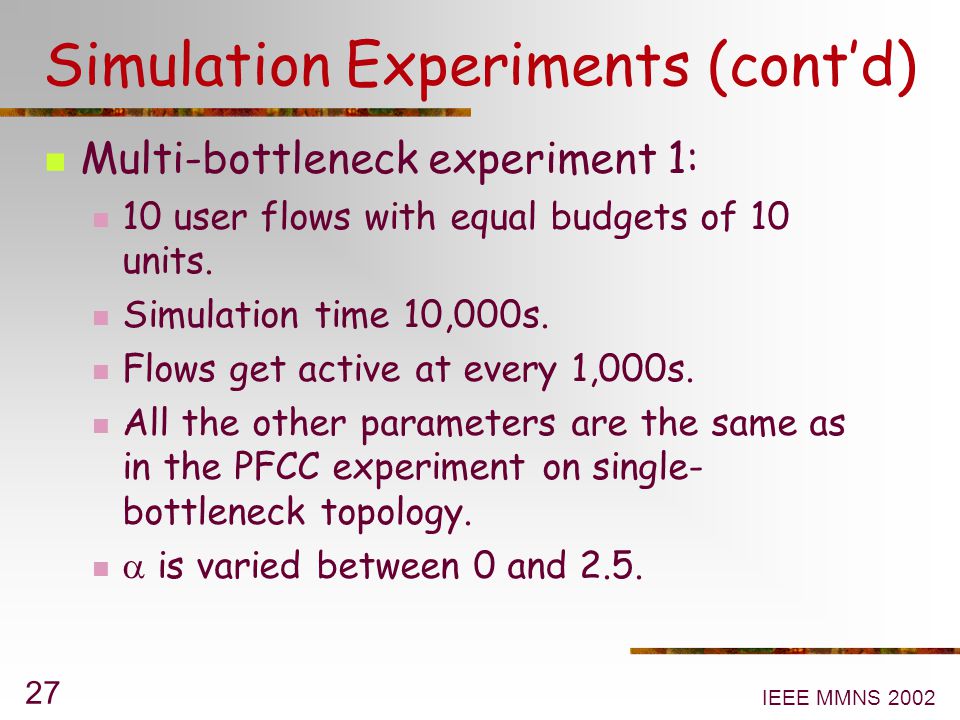 Simulation Experiments (cont'd)

Multi-bottleneck experiment 1:

10 user flows with equal budgets of 10 units.

Simulation time 10,000s.

Flows get active at every 1,000s.

All the other parameters are the same as in the PFCC experiment on single-bottleneck topology.

$\alpha$ is varied between 0 and 2.5.

27

IEEE MMNS 2002